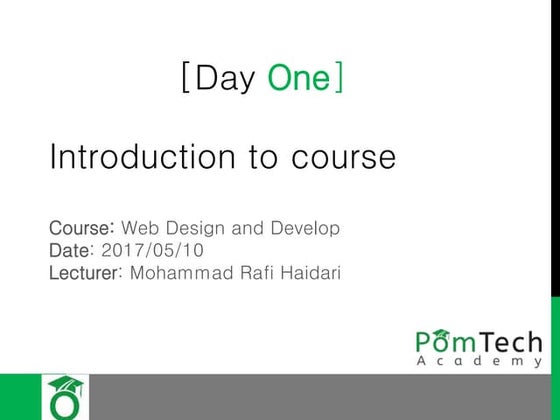 [Day One]

Introduction to course

Course: Web Design and Develop
Date: 2017/05/10
Lecturer: Mohammad Rafi Haidari

PomTech
Academy